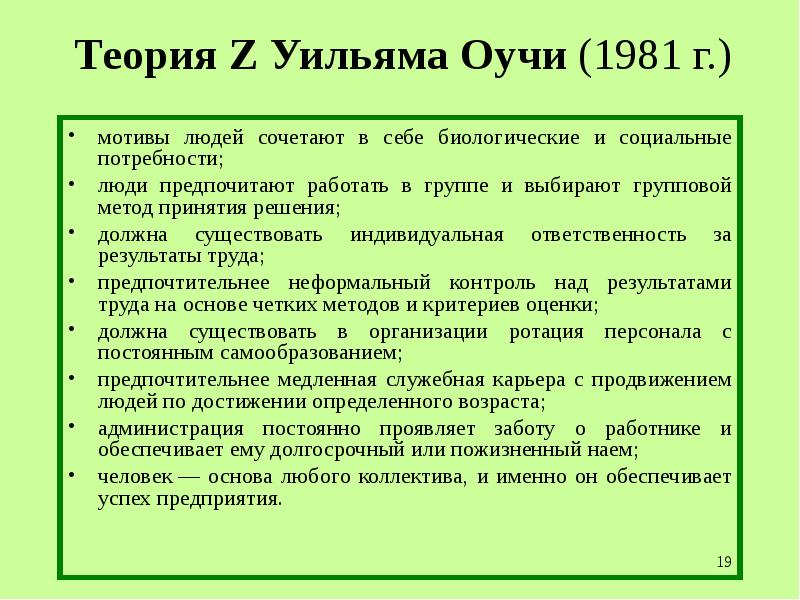 Теория Z Уильяма Оучи (1981 г.)

• мотивы людей сочетают в себе биологические и социальные потребности;
• люди предпочитают работать в группе и выбирают групповой метод принятия решения;
• должна существовать индивидуальная ответственность за результаты труда;
• предпочтительнее неформальный контроль над результатами труда на основе четких методов и критериев оценки;
• должна существовать в организации ротация персонала с постоянным самообразованием;
• предпочтительнее медленная служебная карьера с продвижением людей по достижении определенного возраста;
• администрация постоянно проявляет заботу о работнике и обеспечивает ему долгосрочный или пожизненный наем;
• человек — основа любого коллектива, и именно он обеспечивает успех предприятия.

19